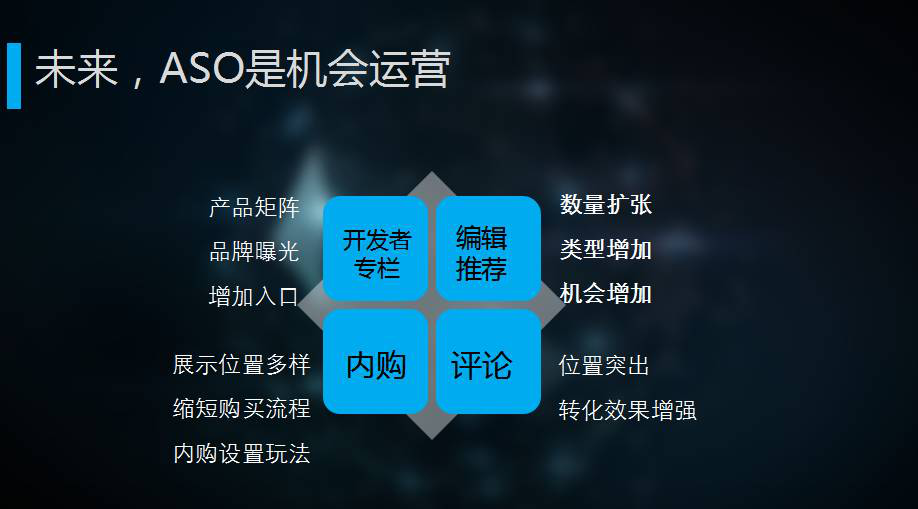 未来，ASO是机会运营

产品矩阵
品牌曝光
增加入口

开发者专栏

编辑推荐

数量扩张
类型增加
机会增加

展示位置多样
缩短购买流程
内购设置玩法

内购

评论

位置突出
转化效果增强